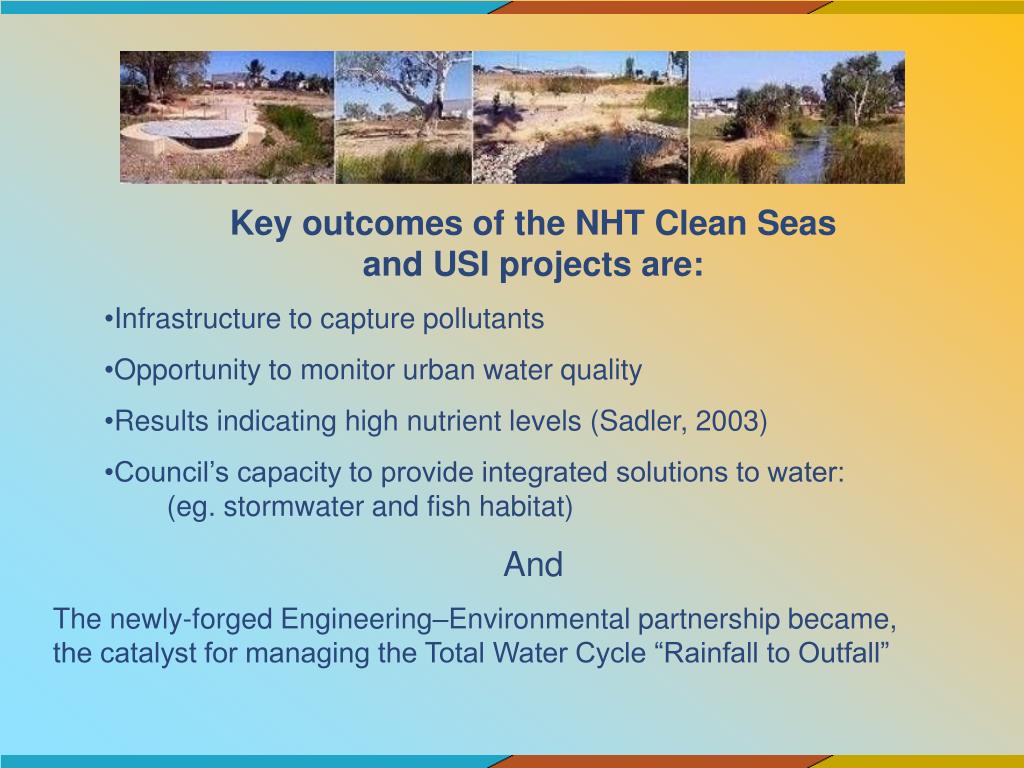 Key outcomes of the NHT Clean Seas and USI projects are:

•Infrastructure to capture pollutants

•Opportunity to monitor urban water quality

•Results indicating high nutrient levels (Sadler, 2003)

•Council’s capacity to provide integrated solutions to water: (eg. stormwater and fish habitat)

And

The newly-forged Engineering–Environmental partnership became, the catalyst for managing the Total Water Cycle “Rainfall to Outfall”